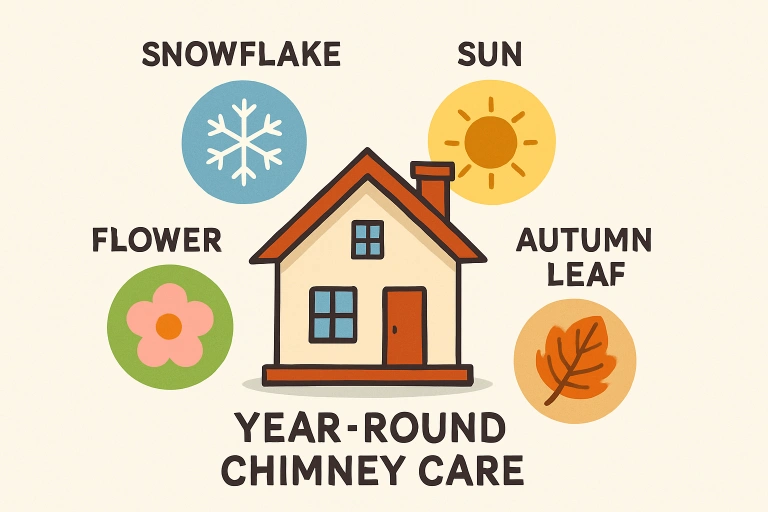 SNOWFLAKE

SUN

FLOWER

AUTUMN LEAF

YEAR-ROUND CHIMNEY CARE